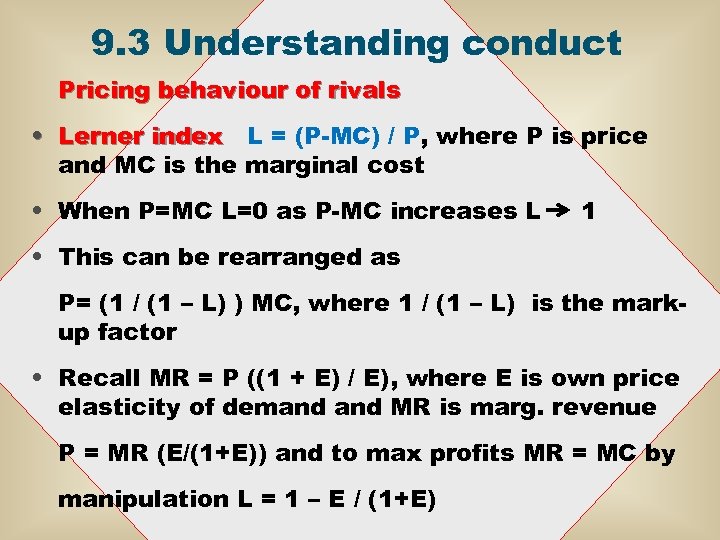 9.3 Understanding conduct

Pricing behaviour of rivals

• Lerner index L = (P-MC) / P, where P is price and MC is the marginal cost

• When P=MC L=0 as P-MC increases L → 1

• This can be rearranged as

P= (1 / (1 – L) ) MC, where 1 / (1 – L) is the mark-up factor

• Recall MR = P ((1 + E) / E), where E is own price elasticity of demand and MR is marg. revenue

P = MR (E/(1+E)) and to max profits MR = MC by

manipulation L = 1 – E / (1+E)